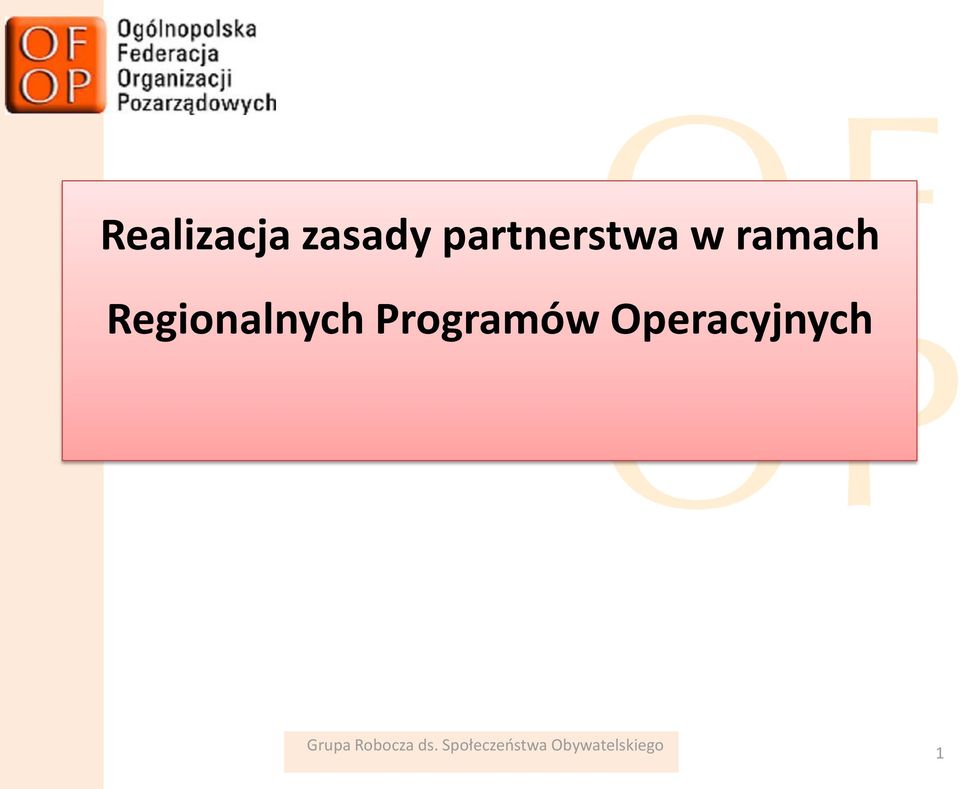 OF
OP
Ogólnopolska
Federacja
Organizacji
Pozarządowych

Realizacja zasady partnerstwa w ramach Regionalnych Programów Operacyjnych

Grupa Robocza ds. Społeczeństwa Obywatelskiego

1